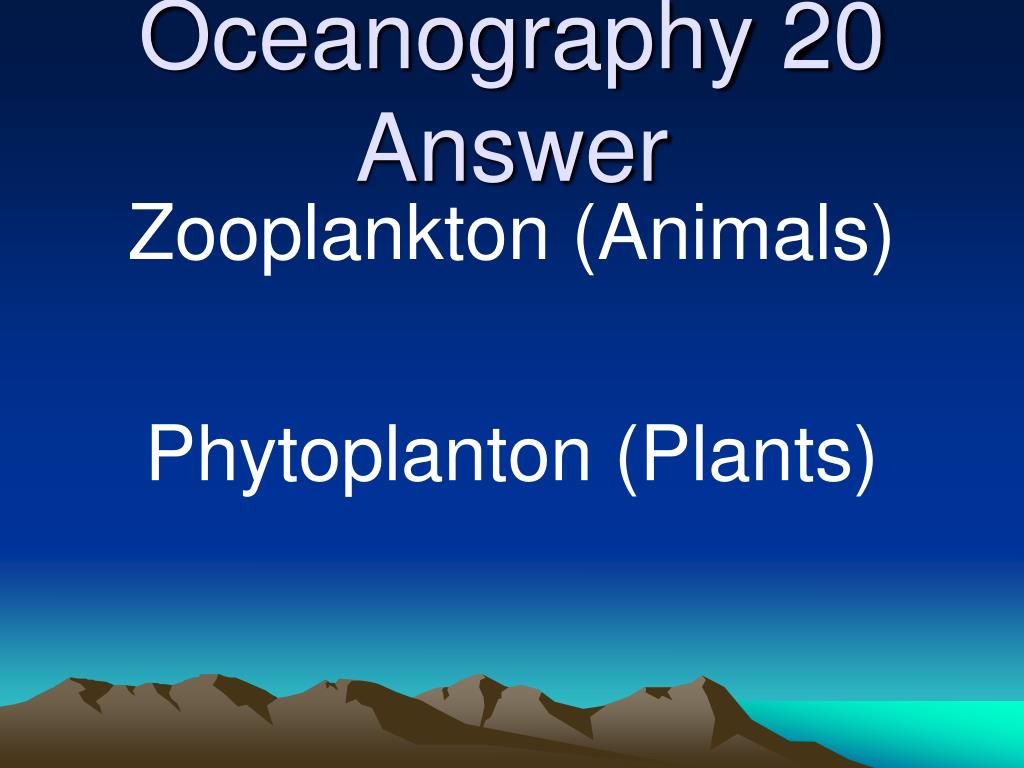 Oceanography 20 Answer

Zooplankton (Animals)

Phytoplanton (Plants)